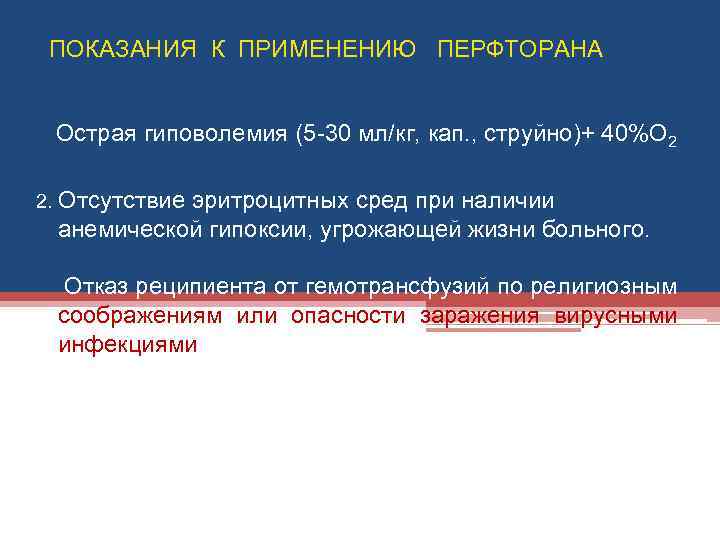 ПОКАЗАНИЯ К ПРИМЕНЕНИЮ ПЕРФТОРАНА

Острая гиповолемия (5-30 мл/кг, кап., струйно)+ 40%$O_2$

2. Отсутствие эритроцитных сред при наличии анемической гипоксии, угрожающей жизни больного.

Отказ реципиента от гемотрансфузий по религиозным соображениям или опасности заражения вирусными инфекциями